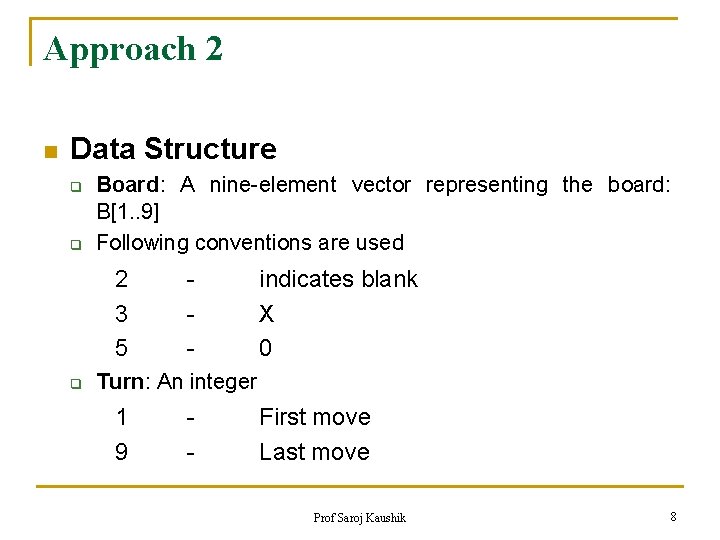 Approach 2

Data Structure

Board: A nine-element vector representing the board: B[1..9]

Following conventions are used

2 - indicates blank
3 - X
5 - 0

Turn: An integer

1 - First move
9 - Last move

Prof Saroj Kaushik

8